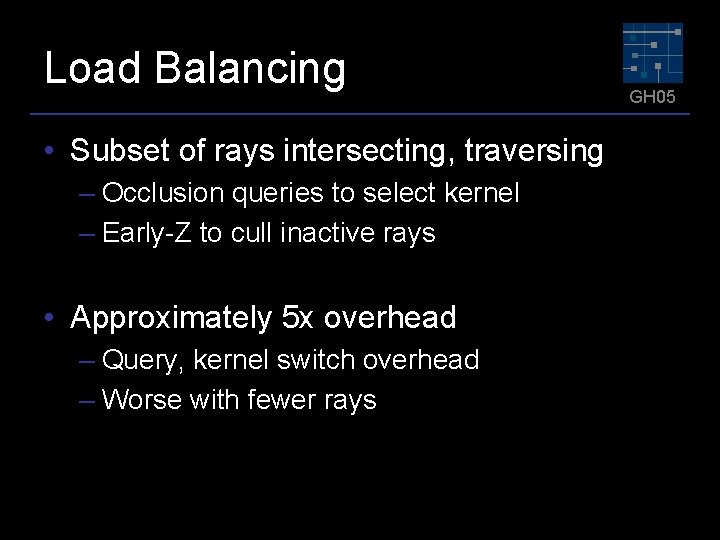 Load Balancing

GH05

• Subset of rays intersecting, traversing
– Occlusion queries to select kernel
– Early-Z to cull inactive rays

• Approximately 5x overhead
– Query, kernel switch overhead
– Worse with fewer rays